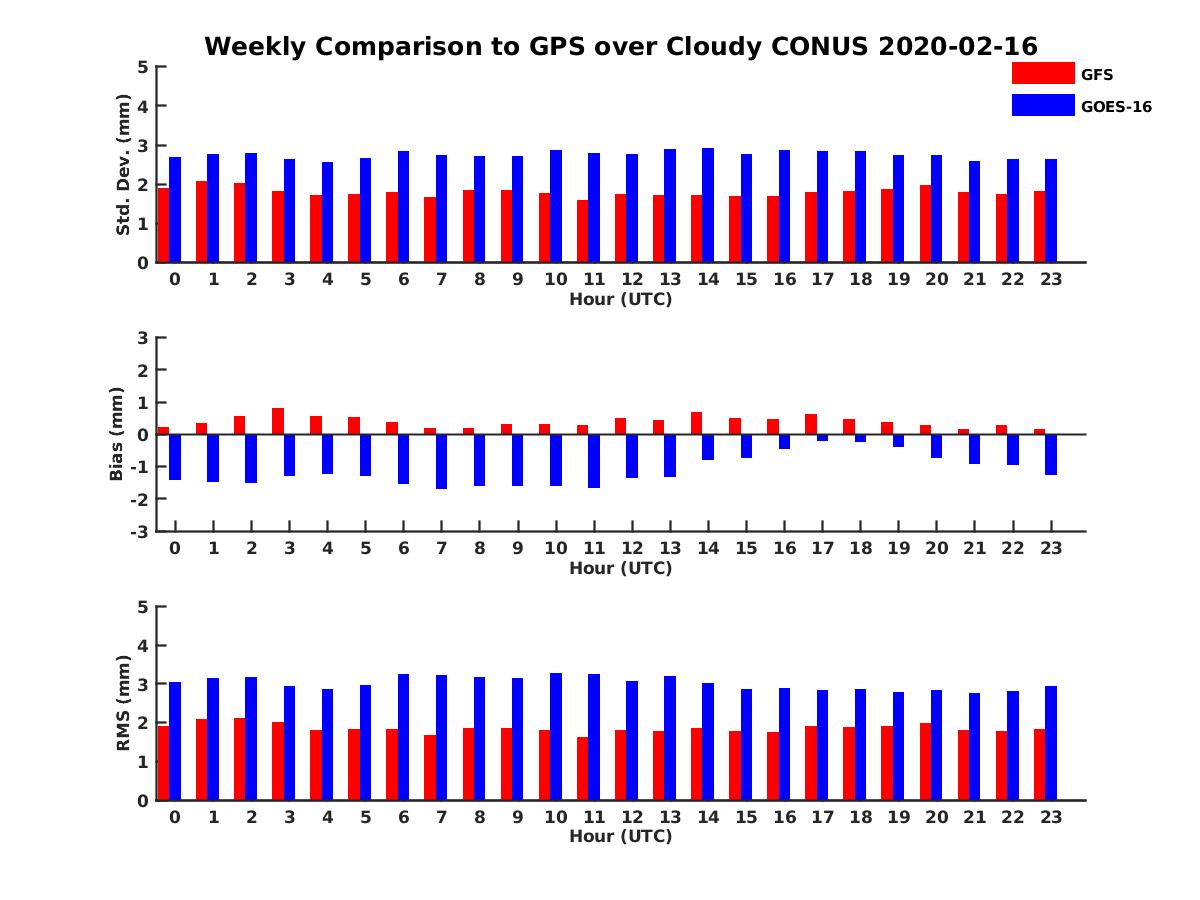 Weekly Comparison to GPS over Cloudy CONUS 2020-02-16

GFS
GOES-16

Std. Dev. (mm)
5
4
3
2
1
0
0 1 2 3 4 5 6 7 8 9 10 11 12 13 14 15 16 17 18 19 20 21 22 23
Hour (UTC)

Bias (mm)
3
2
1
0
-1
-2
-3
0 1 2 3 4 5 6 7 8 9 10 11 12 13 14 15 16 17 18 19 20 21 22 23
Hour (UTC)

RMS (mm)
5
4
3
2
1
0
0 1 2 3 4 5 6 7 8 9 10 11 12 13 14 15 16 17 18 19 20 21 22 23
Hour (UTC)